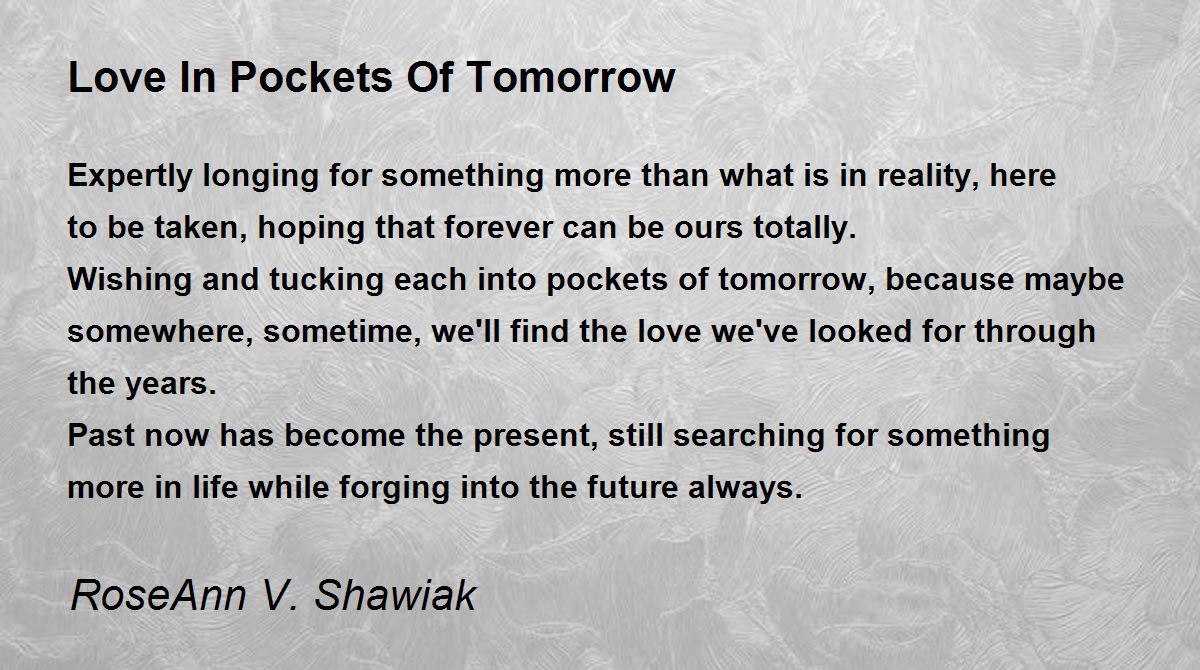 Love In Pockets Of Tomorrow

Expertly longing for something more than what is in reality, here
to be taken, hoping that forever can be ours totally.
Wishing and tucking each into pockets of tomorrow, because maybe somewhere, sometime, we'll find the love we've looked for through the years.
Past now has become the present, still searching for something more in life while forging into the future always.

RoseAnn V. Shawiak